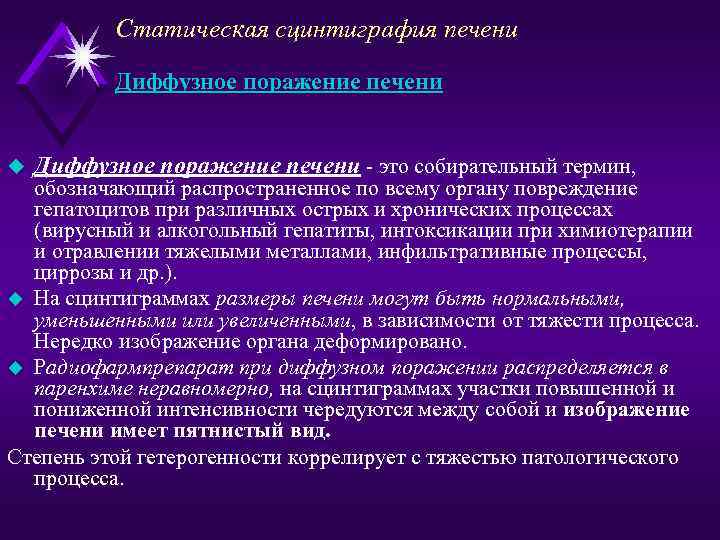 Статическая сцинтиграфия печени

Диффузное поражение печени

Диффузное поражение печени - это собирательный термин, обозначающий распространенное по всему органу повреждение гепатоцитов при различных острых и хронических процессах (вирусный и алкогольный гепатиты, интоксикации при химиотерапии и отравлении тяжелыми металлами, инфильтративные процессы, циррозы и др.).

На сцинтиграммах размеры печени могут быть нормальными, уменьшенными или увеличенными, в зависимости от тяжести процесса. Нередко изображение органа деформировано.

Радиофармпрепарат при диффузном поражении распределяется в паренхиме неравномерно, на сцинтиграммах участки повышенной и пониженной интенсивности чередуются между собой и изображение печени имеет пятнистый вид.

Степень этой гетерогенности коррелирует с тяжестью патологического процесса.